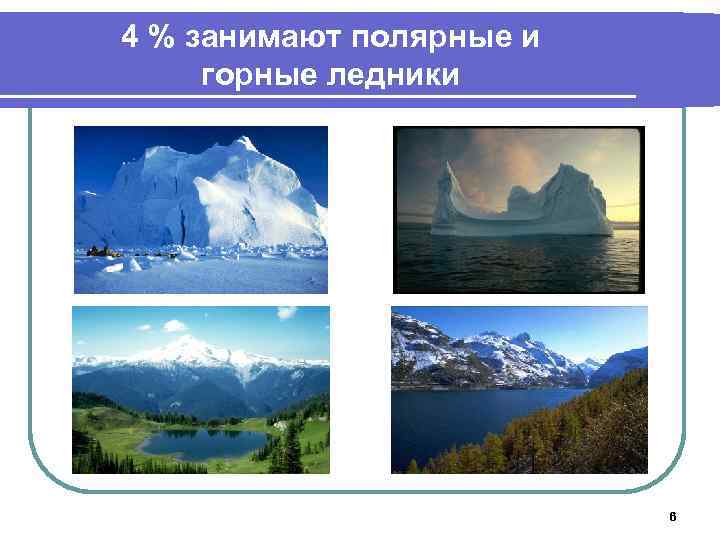 4 % занимают полярные и горные ледники

6